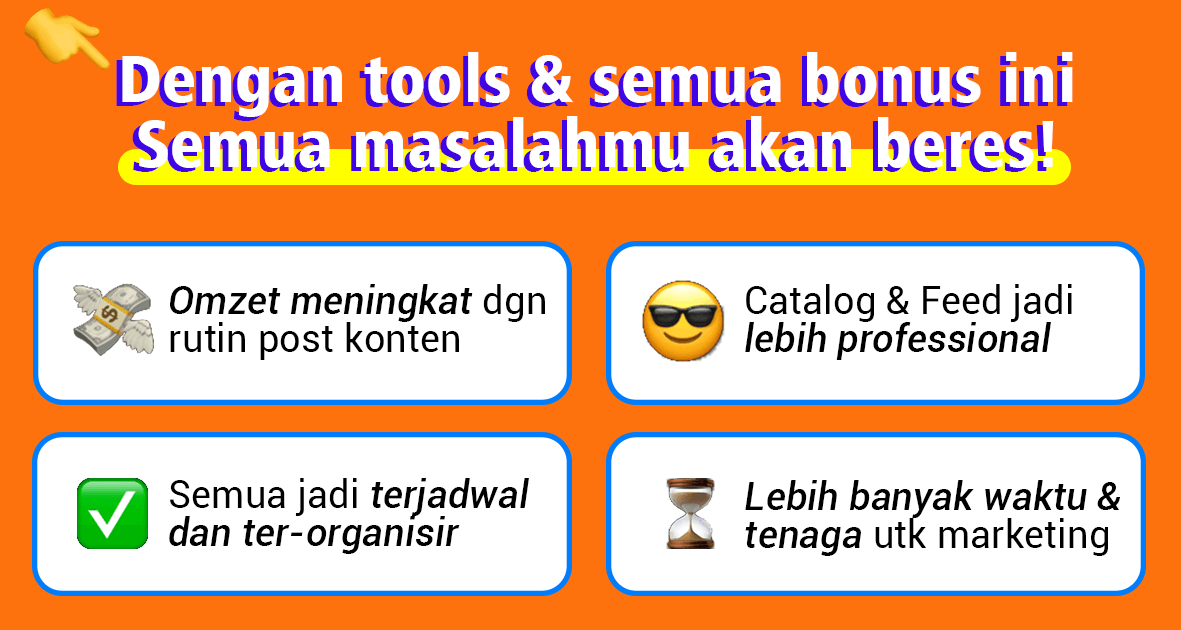 Dengan tools & semua bonus ini
Semua masalahmu akan beres!

Omzet meningkat dgn rutin post konten

Catalog & Feed jadi lebih professional

Semua jadi terjadwal dan ter-organisir

Lebih banyak waktu & tenaga utk marketing